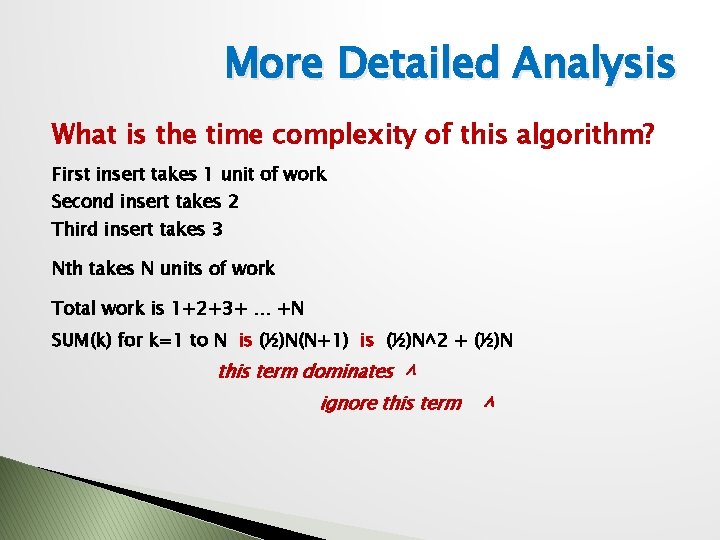 More Detailed Analysis

What is the time complexity of this algorithm?

First insert takes 1 unit of work
Second insert takes 2
Third insert takes 3

Nth takes N units of work

Total work is 1+2+3+ ... +N
SUM(k) for k=1 to N is (½)N(N+1) is (½)N^2 + (½)N

this term dominates ^

ignore this term ^